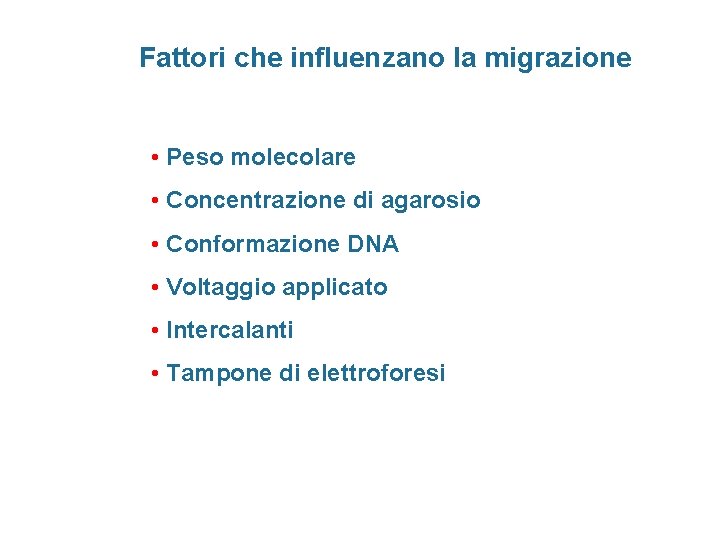 Fattori che influenzano la migrazione

• Peso molecolare
• Concentrazione di agarosio
• Conformazione DNA
• Voltaggio applicato
• Intercalanti
• Tampone di elettroforesi